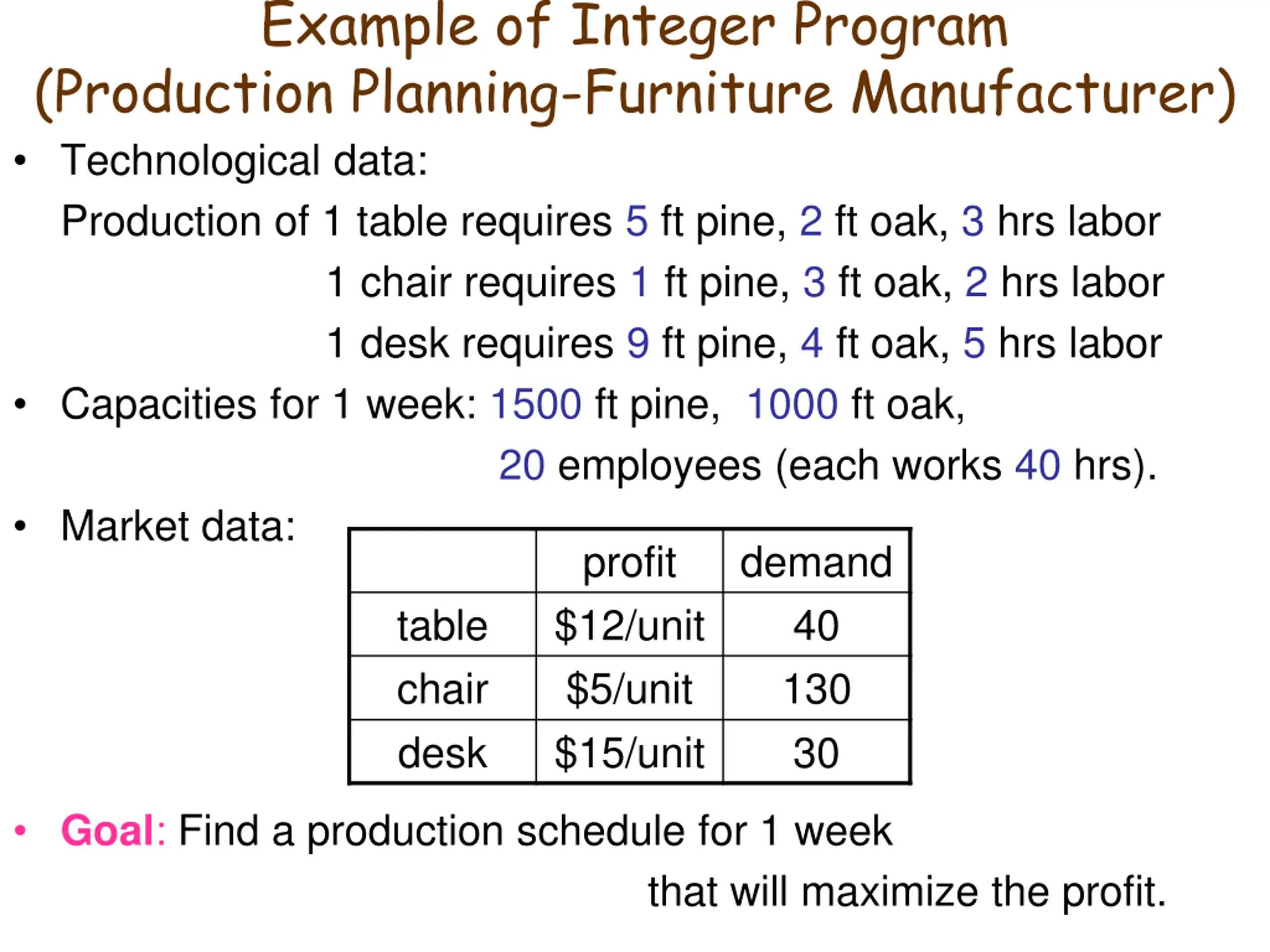 Example of Integer Program
(Production Planning-Furniture Manufacturer)

• Technological data:
Production of 1 table requires 5 ft pine, 2 ft oak, 3 hrs labor
1 chair requires 1 ft pine, 3 ft oak, 2 hrs labor
1 desk requires 9 ft pine, 4 ft oak, 5 hrs labor

• Capacities for 1 week: 1500 ft pine, 1000 ft oak,
20 employees (each works 40 hrs).

• Market data:

| | profit | demand |
|---|---|---|
| table | \$12/unit | 40 |
| chair | \$5/unit | 130 |
| desk | \$15/unit | 30 |

• Goal: Find a production schedule for 1 week
that will maximize the profit.